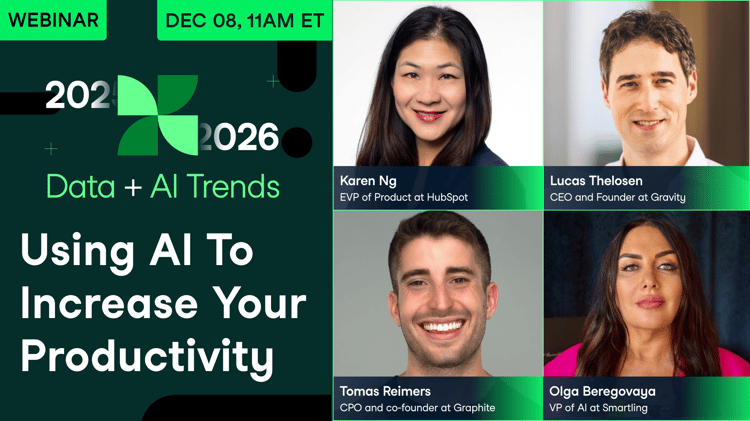 WEBINAR

DEC 08, 11AM ET

2025

2026

Data + AI Trends

Using AI To Increase Your Productivity

Karen Ng
EVP of Product at HubSpot

Lucas Thelosen
CEO and Founder at Gravity

Tomas Reimers
CPO and co-founder at Graphite

Olga Beregovaya
VP of AI at Smartling